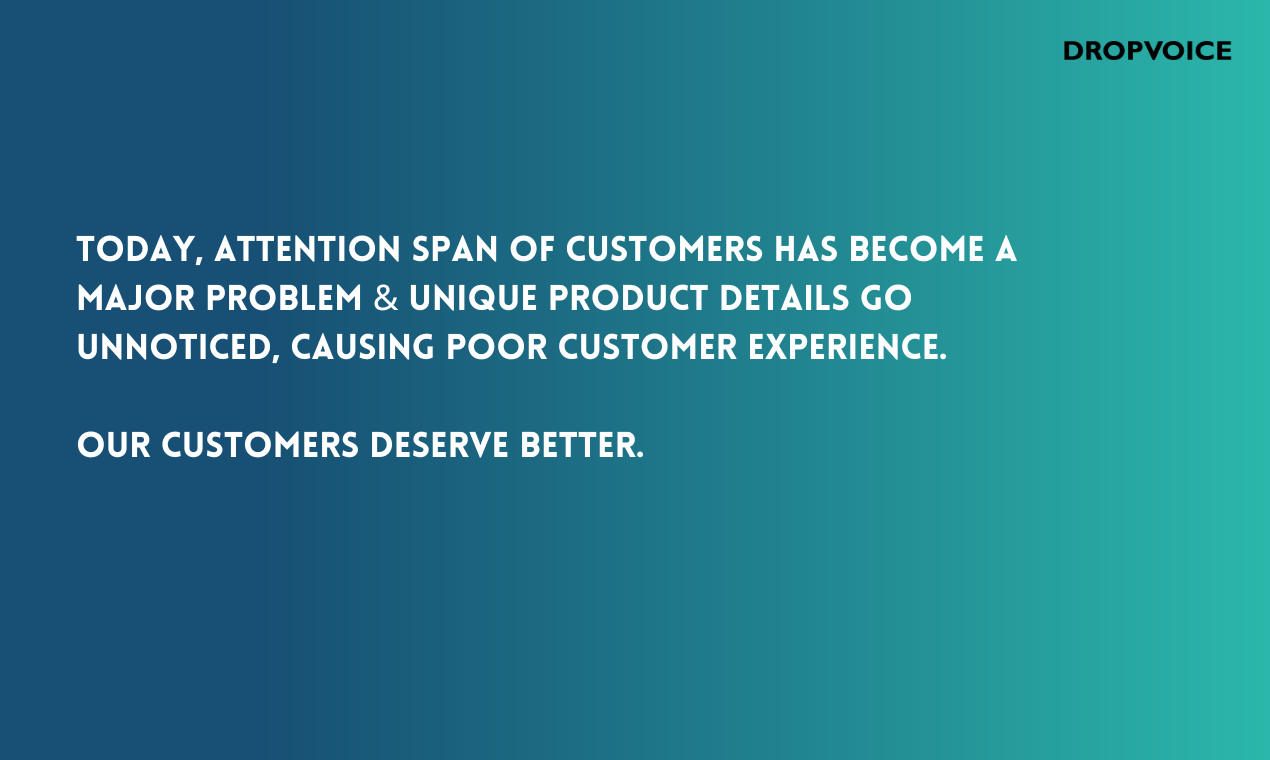 DROPVOICE

TODAY, ATTENTION SPAN OF CUSTOMERS HAS BECOME A MAJOR PROBLEM & UNIQUE PRODUCT DETAILS GO UNNOTICED, CAUSING POOR CUSTOMER EXPERIENCE.

OUR CUSTOMERS DESERVE BETTER.